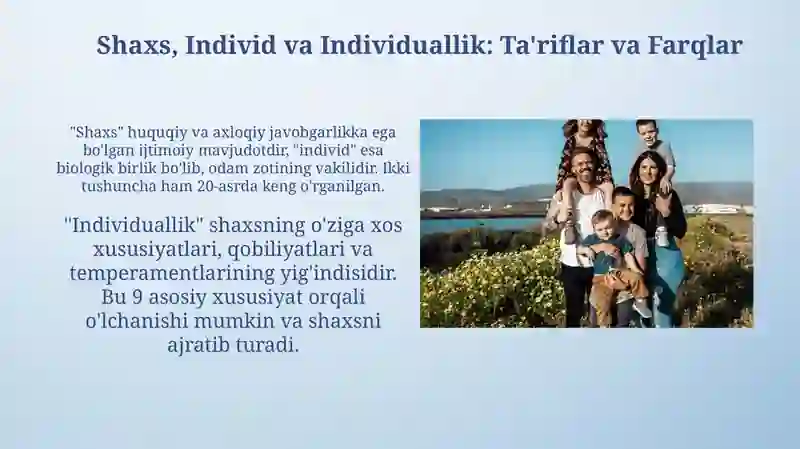 Shaxs, Individ va Individuallik: Ta'riflar va Farqlar

"Shaxs" huquqiy va axloqiy javobgarlikka ega bo'lgan ijtimoiy mavjudotdir, "individ" esa biologik birlik bo'lib, odam zotining vakilidir. Ikki tushuncha ham 20-asrda keng o'rganilgan.

"Individuallik" shaxsning o'ziga xos xususiyatlari, qobiliyatlari va temperamentlarining yig'indisidir. Bu 9 asosiy xususiyat orqali o'lchanishi mumkin va shaxsni ajratib turadi.